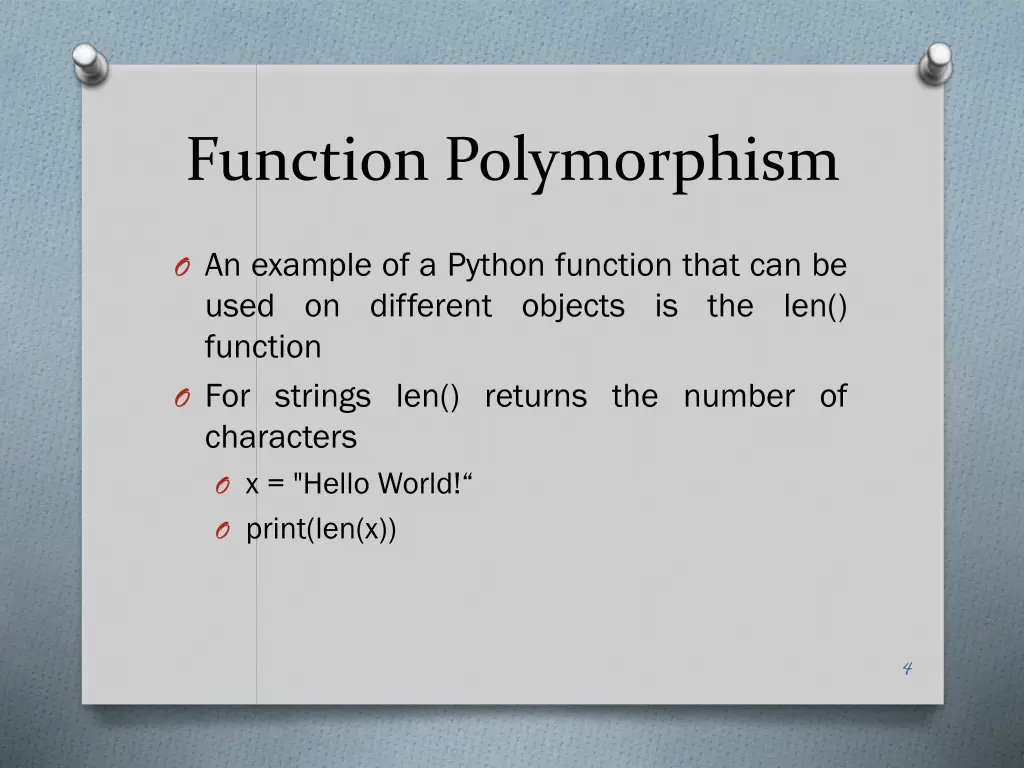 Function Polymorphism

O An example of a Python function that can be used on different objects is the len() function

O For strings len() returns the number of characters

O x = "Hello World!“

O print(len(x))

4